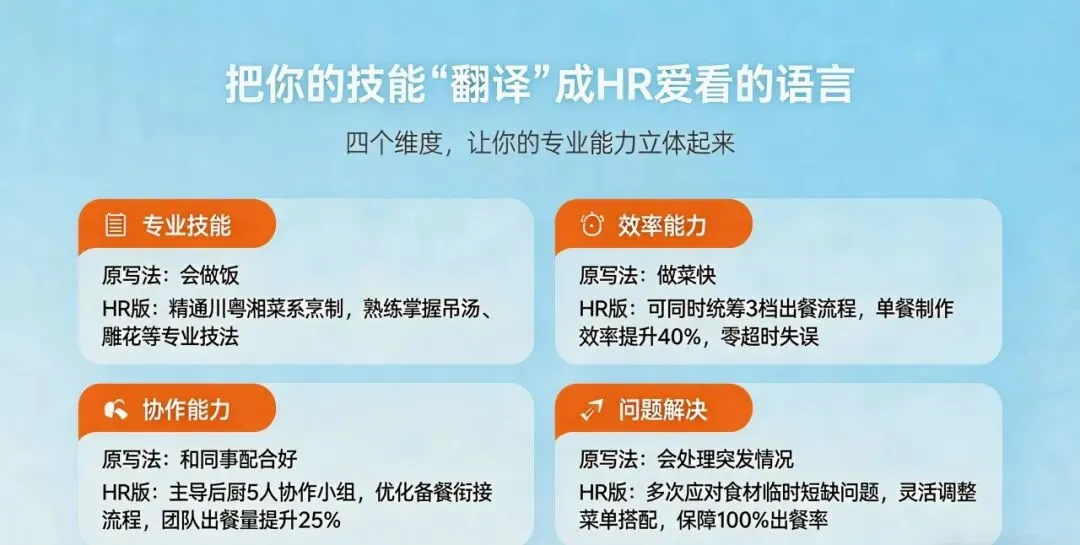 把你的技能“翻译”成HR爱看的语言

四个维度，让你的专业能力立体起来

专业技能

原写法：会做饭

HR版：精通川粤湘菜系烹制，熟练掌握吊汤、雕花等专业技法

效率能力

原写法：做菜快

HR版：可同时统筹3档出餐流程，单餐制作效率提升40%，零超时失误

协作能力

原写法：和同事配合好

HR版：主导后厨5人协作小组，优化备餐衔接流程，团队出餐量提升25%

问题解决

原写法：会处理突发情况

HR版：多次应对食材临时短缺问题，灵活调整菜单搭配，保障100%出餐率